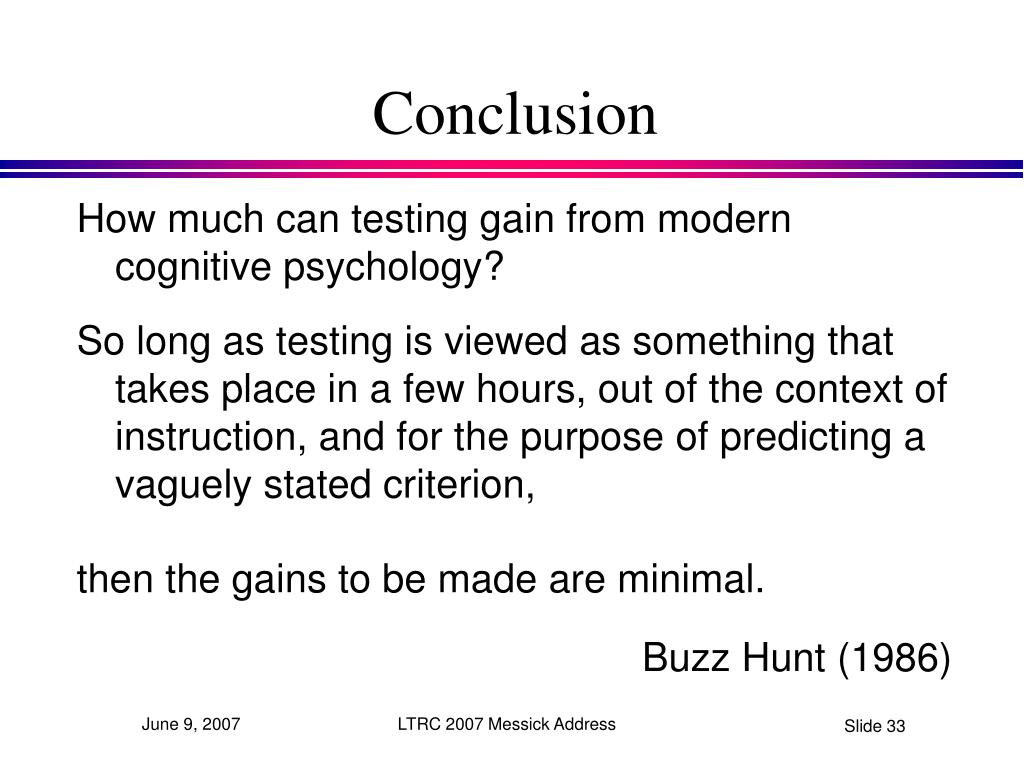 Conclusion

How much can testing gain from modern cognitive psychology?

So long as testing is viewed as something that takes place in a few hours, out of the context of instruction, and for the purpose of predicting a vaguely stated criterion,

then the gains to be made are minimal.

Buzz Hunt (1986)

June 9, 2007

LTRC 2007 Messick Address

Slide 33